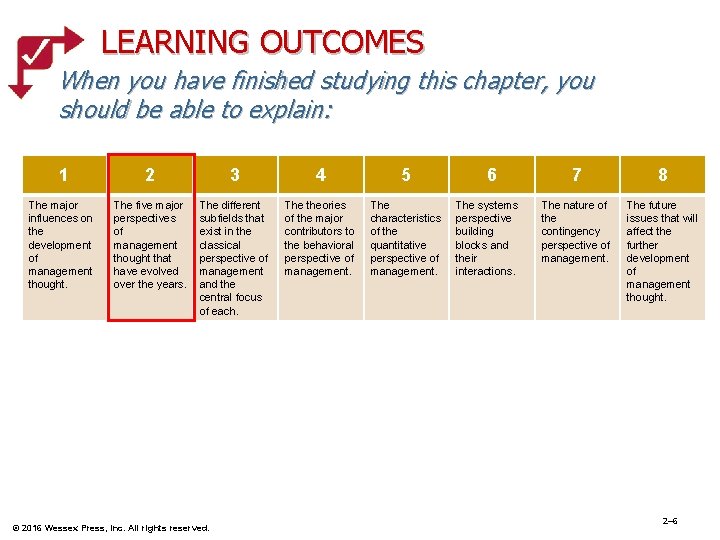 LEARNING OUTCOMES

When you have finished studying this chapter, you should be able to explain:

| 1 | 2 | 3 | 4 | 5 | 6 | 7 | 8 |
|---|---|---|---|---|---|---|---|
| The major influences on the development of management thought. | The five major perspectives of management thought that have evolved over the years. | The different subfields that exist in the classical perspective of management and the central focus of each. | The theories of the major contributors to the behavioral perspective of management. | The characteristics of the quantitative perspective of management. | The systems perspective building blocks and their interactions. | The nature of the contingency perspective of management. | The future issues that will affect the further development of management thought. |

© 2016 Wessex Press, Inc. All rights reserved.

2–6